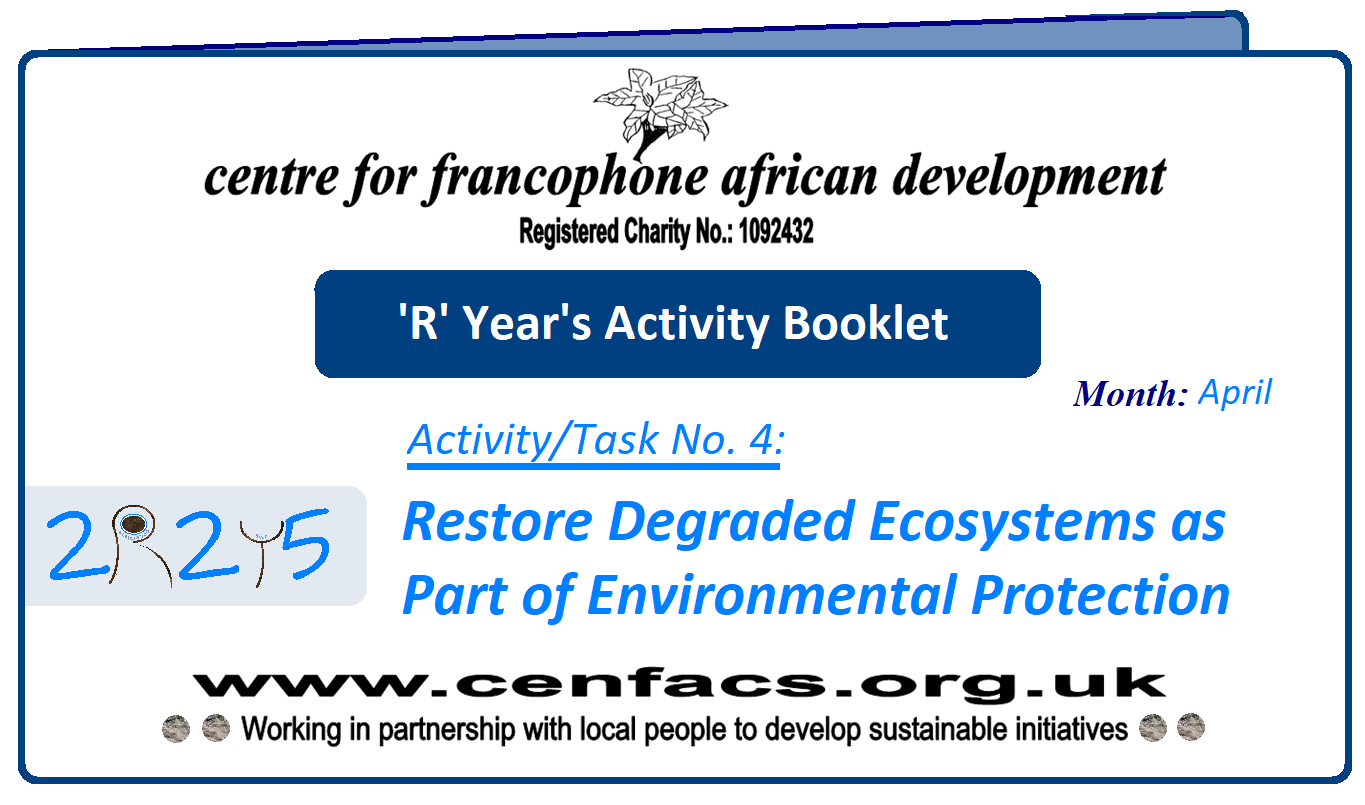 centre for francophone african development

Registered Charity No.: 1092432

'R' Year's Activity Booklet

Month: April

Activity/Task No. 4:

2R2Y5

Restore Degraded Ecosystems as Part of Environmental Protection

www.cenfacs.org.uk

Working in partnership with local people to develop sustainable initiatives